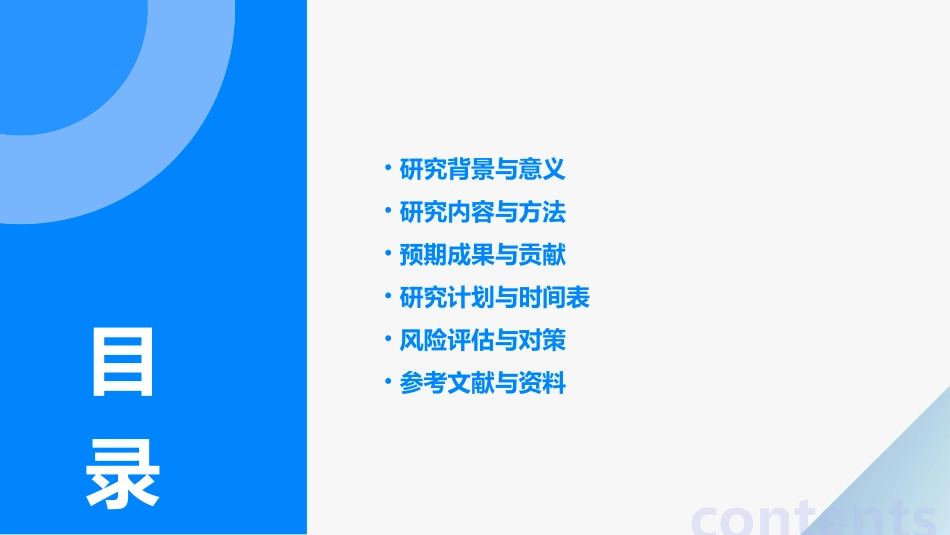 目录

• 研究背景与意义
• 研究内容与方法
• 预期成果与贡献
• 研究计划与时间表
• 风险评估与对策
• 参考文献与资料

contents